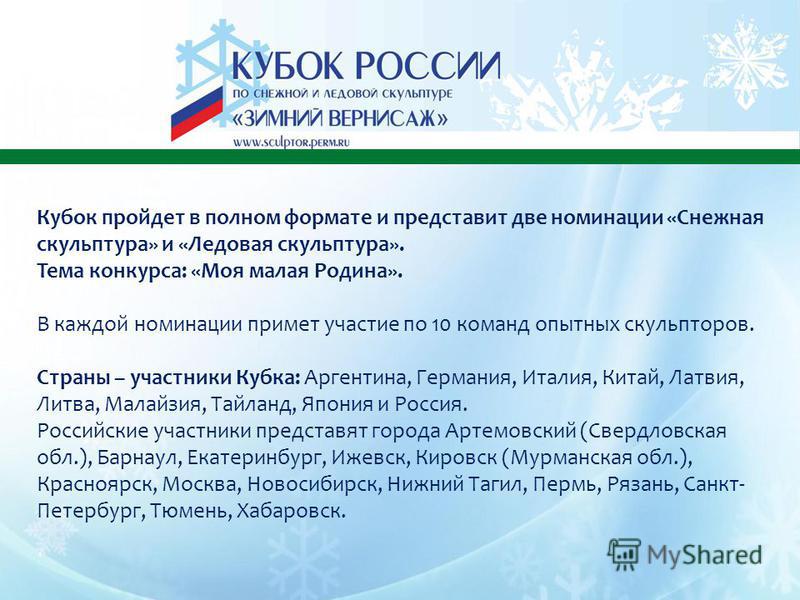 КУБОК РОССИИ
ПО СНЕЖНОЙ И ЛЕДОВОЙ СКУЛЬПТУРЕ
«ЗИМНИЙ ВЕРНИСАЖ»
www.sculptor.perm.ru

Кубок пройдет в полном формате и представит две номинации «Снежная скульптура» и «Ледовая скульптура».
Тема конкурса: «Моя малая Родина».

В каждой номинации примет участие по 10 команд опытных скульпторов.

Страны – участники Кубка: Аргентина, Германия, Италия, Китай, Латвия, Литва, Малайзия, Тайланд, Япония и Россия.
Российские участники представят города Артемовский (Свердловская обл.), Барнаул, Екатеринбург, Ижевск, Кировск (Мурманская обл.), Красноярск, Москва, Новосибирск, Нижний Тагил, Пермь, Рязань, Санкт-Петербург, Тюмень, Хабаровск.

MyShared